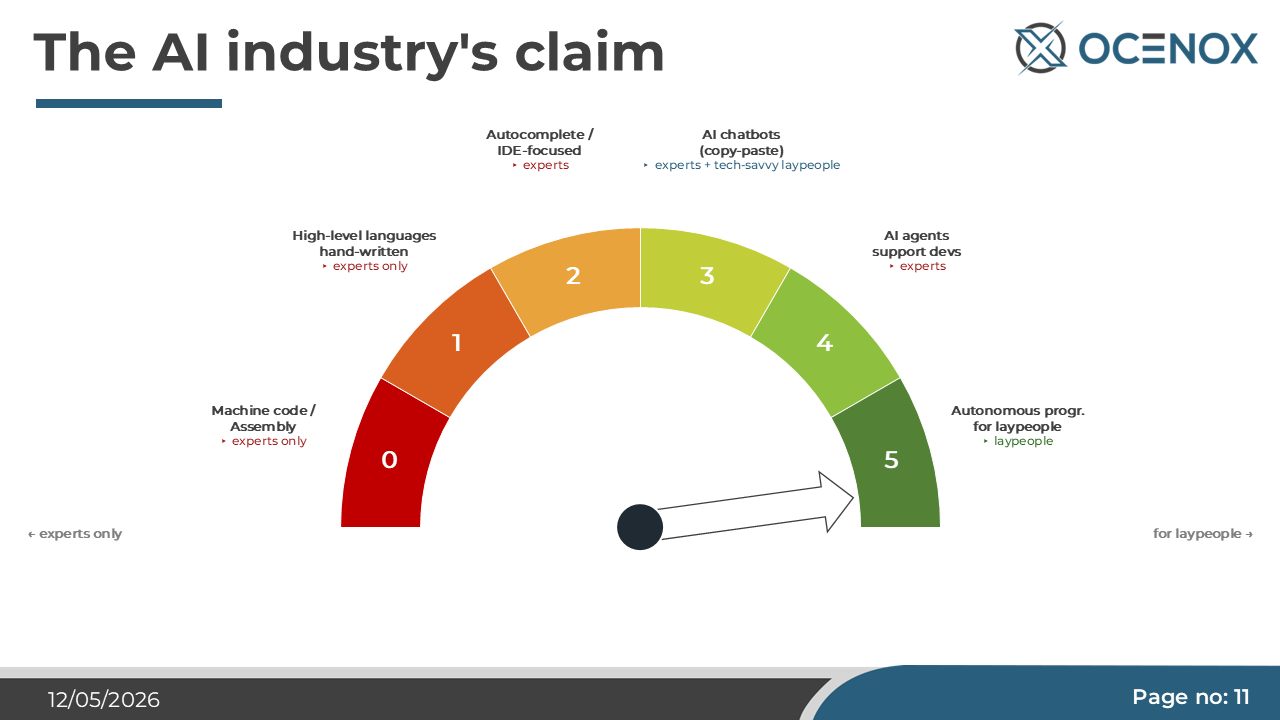 The AI industry's claim

OCENOX

Autocomplete /
IDE-focused
‣ experts

AI chatbots
(copy-paste)
‣ experts + tech-savvy laypeople

High-level languages
hand-written
‣ experts only

AI agents
support devs
‣ experts

Machine code /
Assembly
‣ experts only

Autonomous progr.
for laypeople
‣ laypeople

0

1

2

3

4

5

← experts only

for laypeople →

12/05/2026

Page no: 11